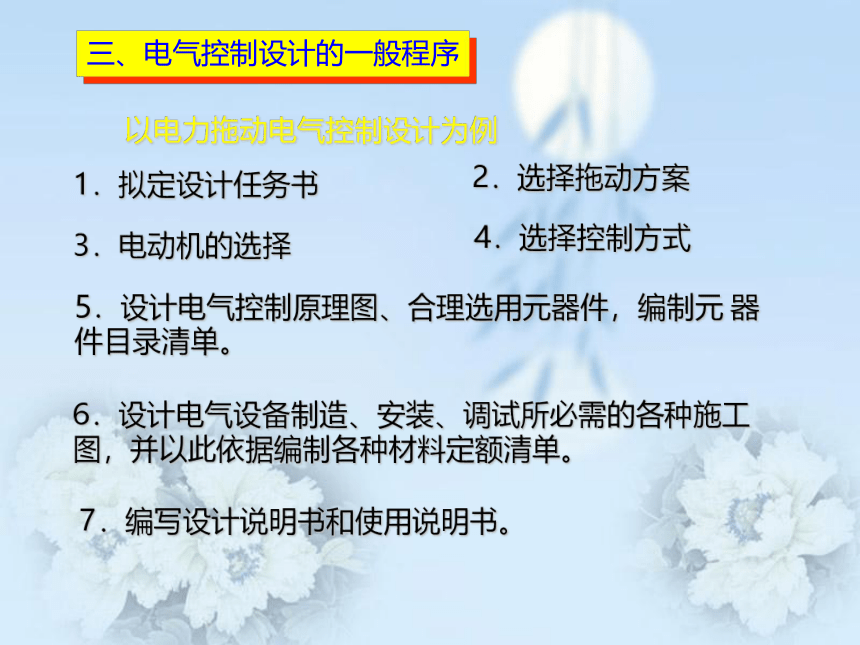 三、电气控制设计的一般程序

以电力拖动电气控制设计为例

1．拟定设计任务书

2．选择拖动方案

3．电动机的选择

4．选择控制方式

5．设计电气控制原理图、合理选用元器件，编制元 器件目录清单。

6．设计电气设备制造、安装、调试所必需的各种施工图，并以此依据编制各种材料定额清单。

7．编写设计说明书和使用说明书。